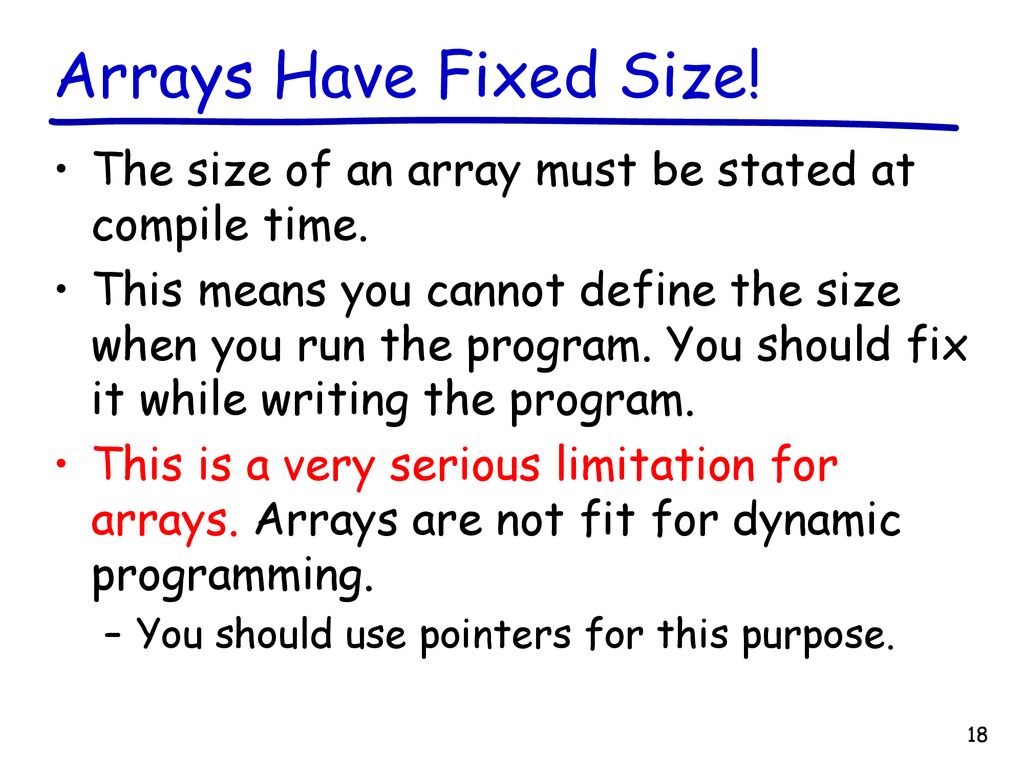 Arrays Have Fixed Size!

• The size of an array must be stated at compile time.

• This means you cannot define the size when you run the program. You should fix it while writing the program.

• This is a very serious limitation for arrays. Arrays are not fit for dynamic programming.

– You should use pointers for this purpose.

18